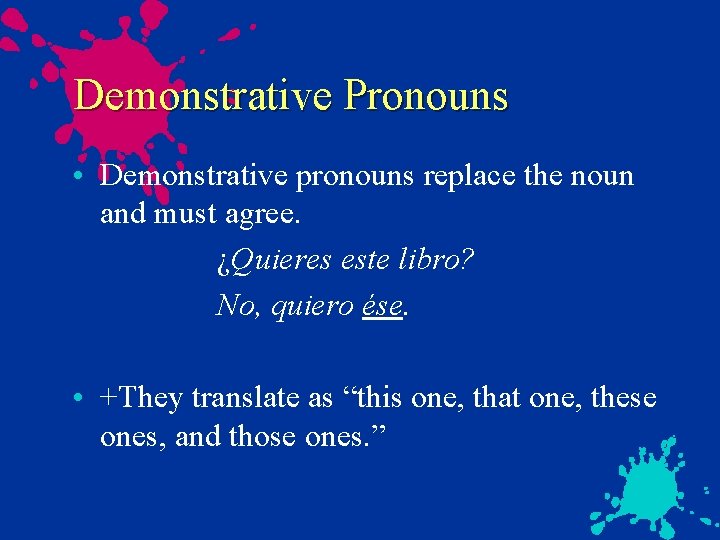 Demonstrative Pronouns

• Demonstrative pronouns replace the noun and must agree.

¿Quieres este libro?

No, quiero ése.

• +They translate as “this one, that one, these ones, and those ones.”